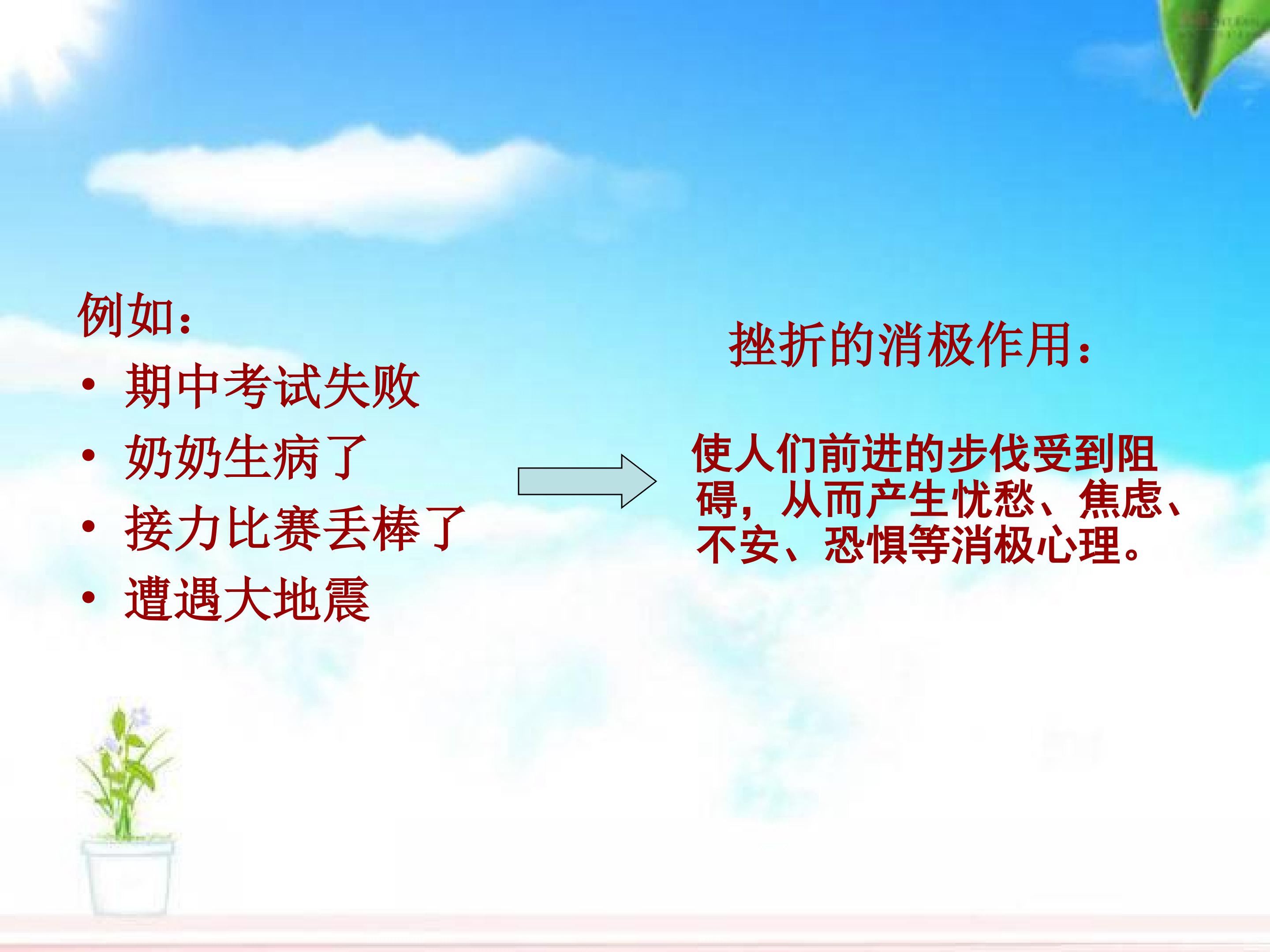 例如：

• 期中考试失败
• 奶奶生病了
• 接力比赛丢棒了
• 遭遇大地震

挫折的消极作用：

使人们前进的步伐受到阻碍，从而产生忧愁、焦虑、不安、恐惧等消极心理。